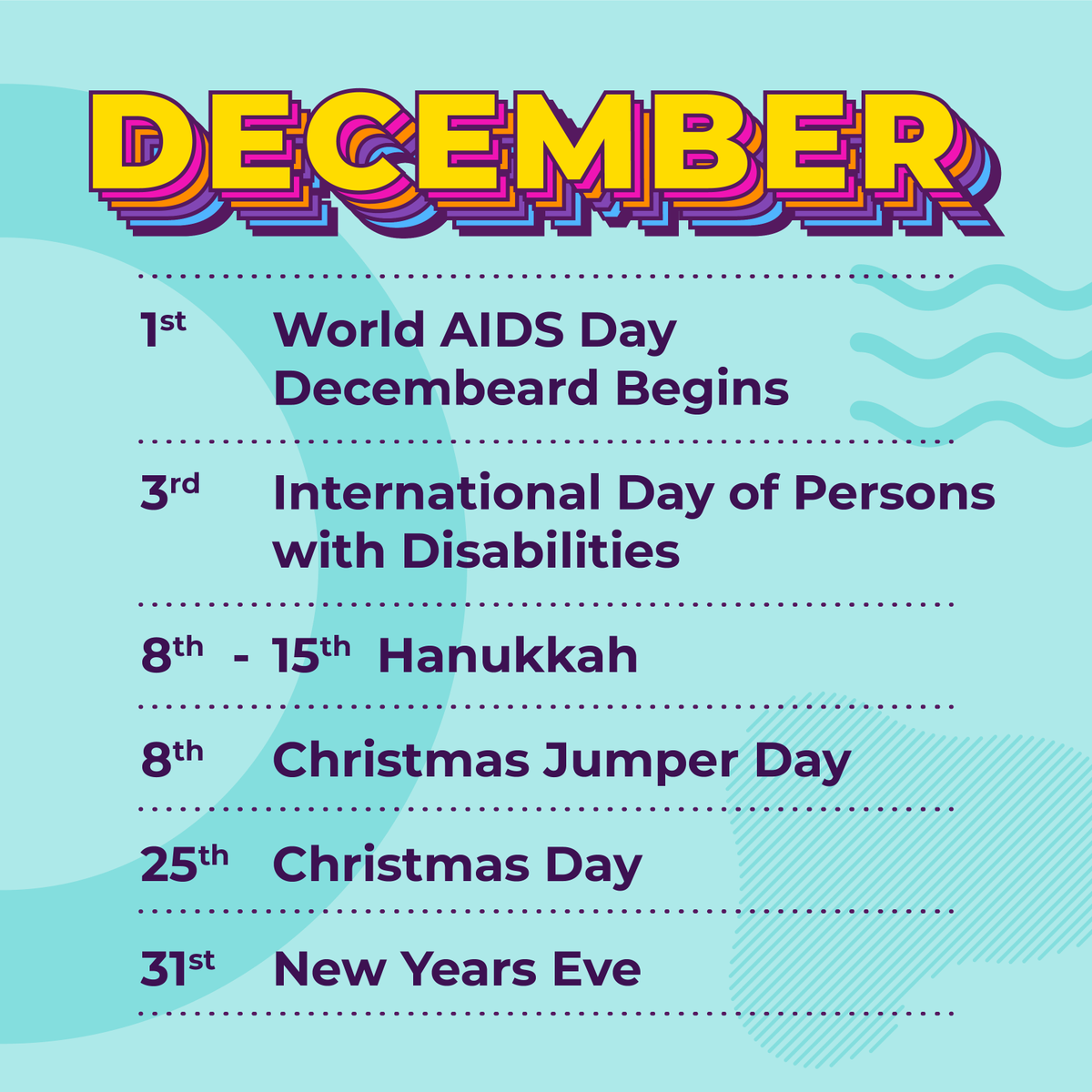 DECEMBER

1st World AIDS Day
Decembeard Begins

3rd International Day of Persons with Disabilities

8th - 15th Hanukkah

8th Christmas Jumper Day

25th Christmas Day

31st New Years Eve